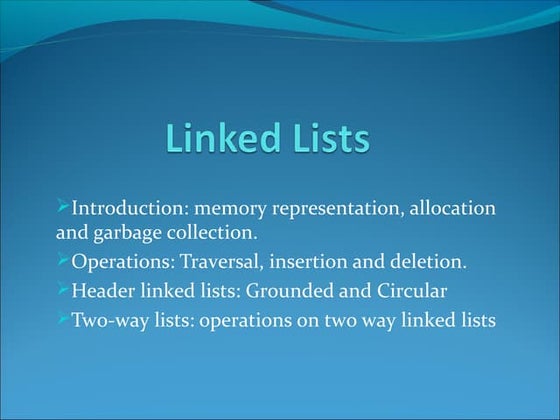 Linked Lists

➢Introduction: memory representation, allocation and garbage collection.

➢Operations: Traversal, insertion and deletion.

➢Header linked lists: Grounded and Circular

➢Two-way lists: operations on two way linked lists